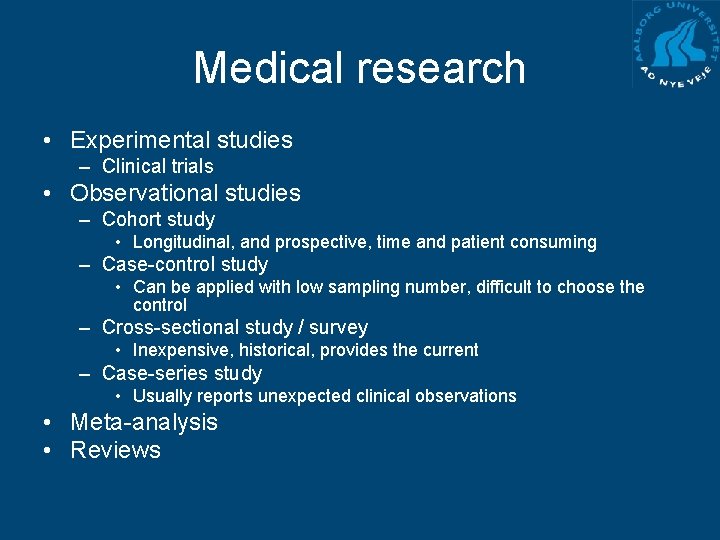 AALBORG UNIVERSITET
AD NYE VEJE

Medical research

• Experimental studies
– Clinical trials
• Observational studies
– Cohort study
• Longitudinal, and prospective, time and patient consuming
– Case-control study
• Can be applied with low sampling number, difficult to choose the control
– Cross-sectional study / survey
• Inexpensive, historical, provides the current
– Case-series study
• Usually reports unexpected clinical observations
• Meta-analysis
• Reviews